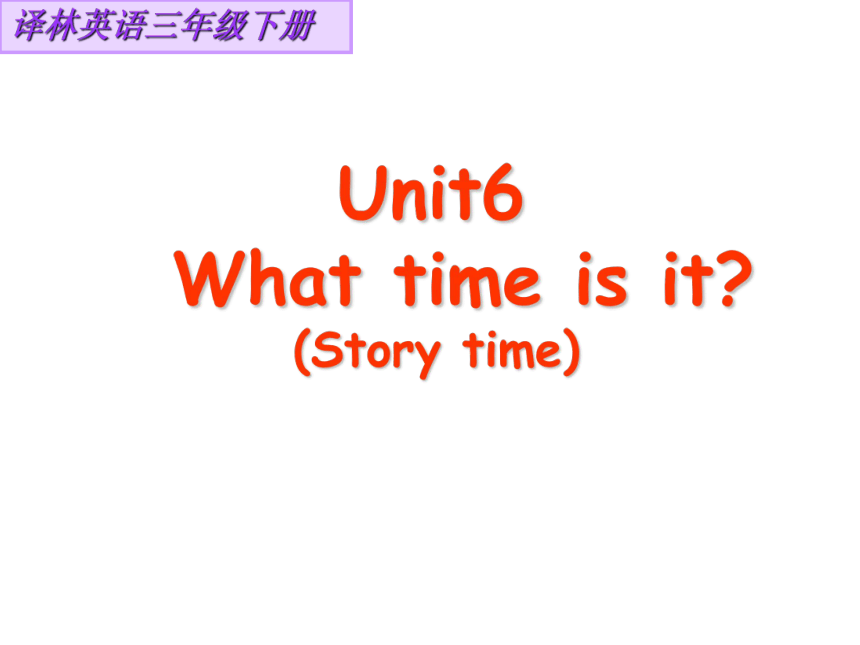 译林英语三年级下册

Unit6

What time is it?

(Story time)